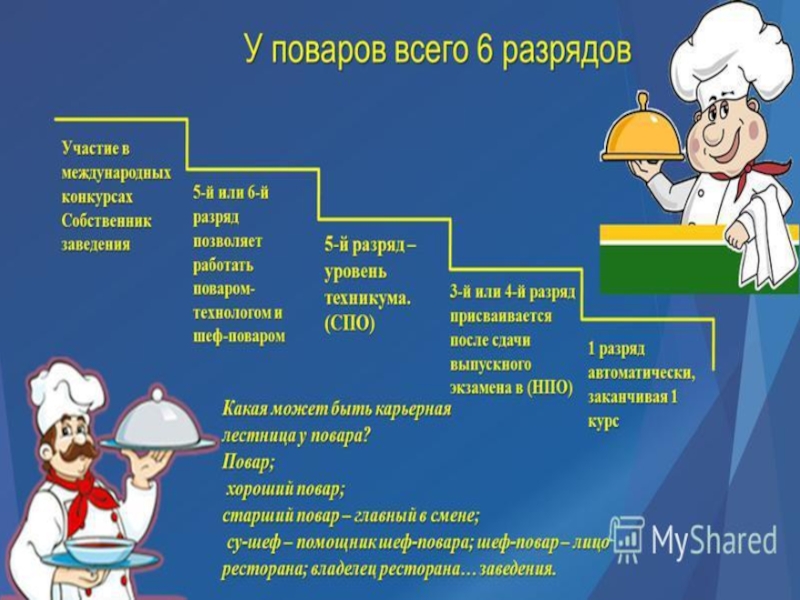 У поваров всего 6 разрядов

Участие в международных конкурсах Собственник заведения

5-й или 6-й разряд позволяет работать поваром-технологом и шеф-поваром

5-й разряд – уровень техникума. (СПО)

3-й или 4-й разряд присваивается после сдачи выпускного экзамена в (НПО)

1 разряд автоматически, заканчивая 1 курс

Какая может быть карьерная лестница у повара?
Повар;
хороший повар;
старший повар – главный в смене;
су-шеф – помощник шеф-повара; шеф-повар – лицо ресторана; владелец ресторана… заведения.

MyShared